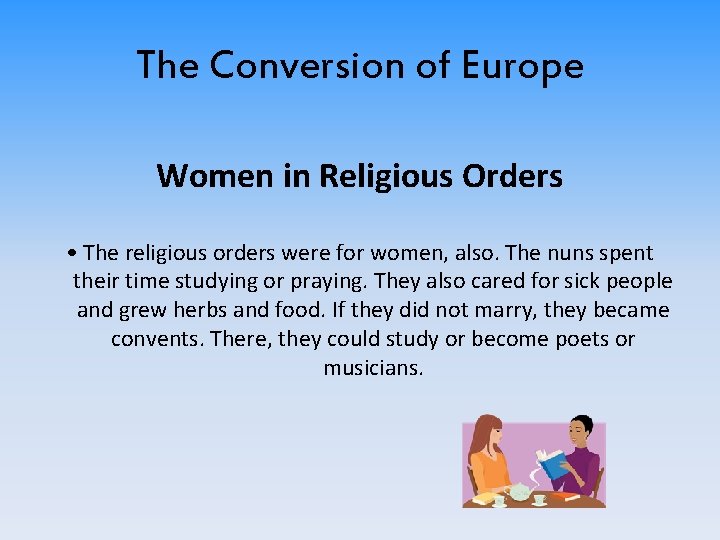 The Conversion of Europe

Women in Religious Orders

• The religious orders were for women, also. The nuns spent their time studying or praying. They also cared for sick people and grew herbs and food. If they did not marry, they became convents. There, they could study or become poets or musicians.